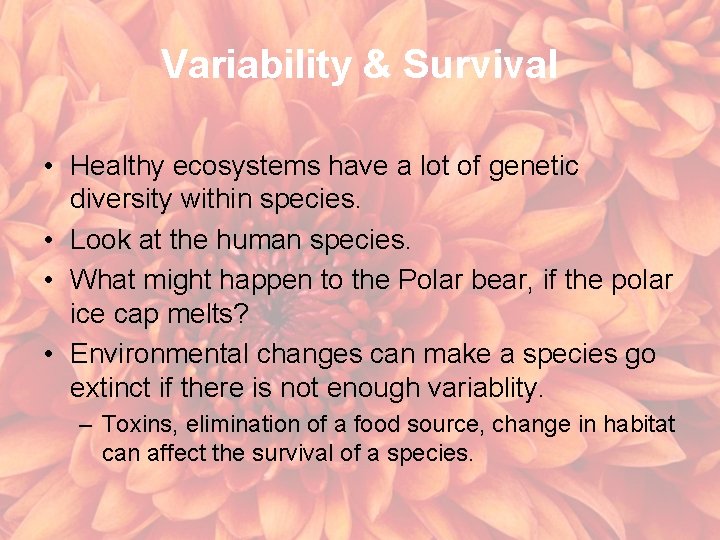 Variability & Survival

• Healthy ecosystems have a lot of genetic diversity within species.
• Look at the human species.
• What might happen to the Polar bear, if the polar ice cap melts?
• Environmental changes can make a species go extinct if there is not enough variablity.
– Toxins, elimination of a food source, change in habitat can affect the survival of a species.